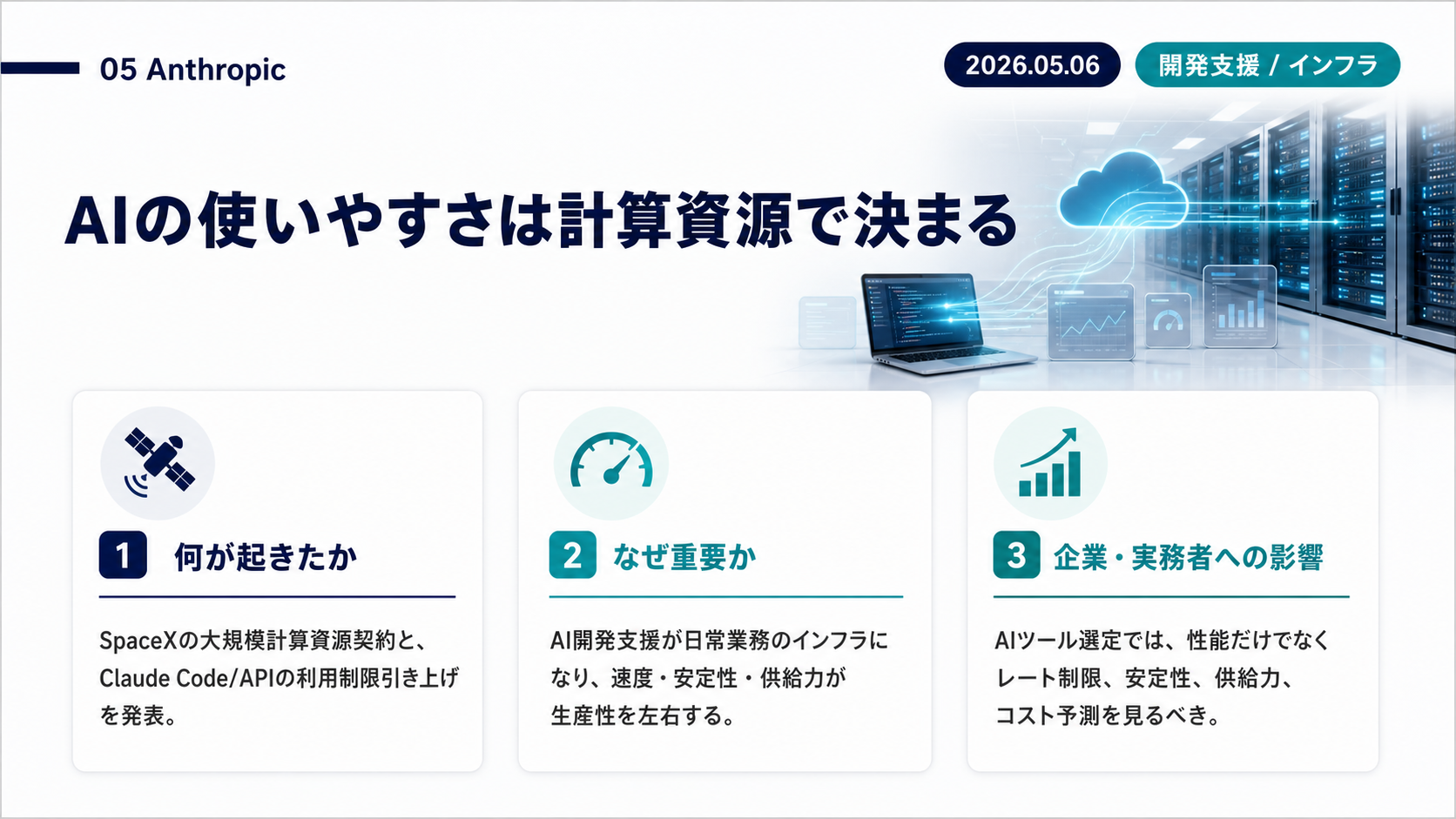 05 Anthropic

2026.05.06

開発支援 / インフラ

AIの使いやすさは計算資源で決まる

1 何が起きたか

SpaceXの大規模計算資源契約と、Claude Code/APIの利用制限引き上げを発表。

2 なぜ重要か

AI開発支援が日常業務のインフラになり、速度・安定性・供給力が生産性を左右する。

3 企業・実務者への影響

AIツール選定では、性能だけでなくレート制限、安定性、供給力、コスト予測を見るべき。